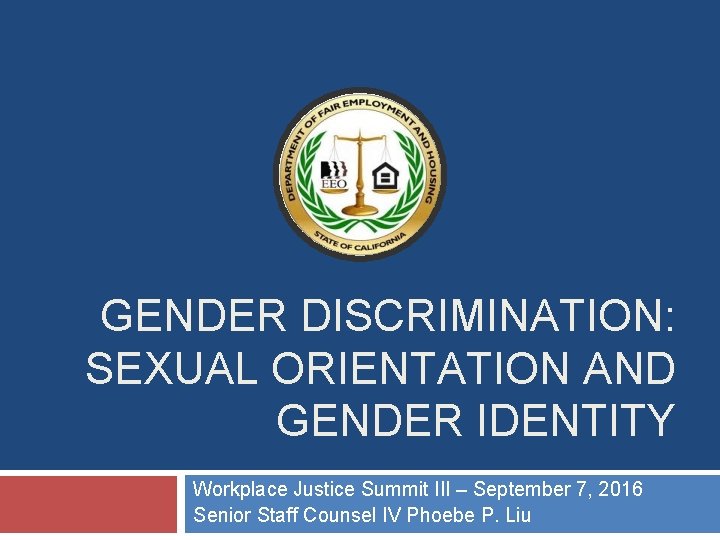 DEPARTMENT OF FAIR EMPLOYMENT AND HOUSING
EEO
STATE OF CALIFORNIA

GENDER DISCRIMINATION: SEXUAL ORIENTATION AND GENDER IDENTITY

Workplace Justice Summit III – September 7, 2016
Senior Staff Counsel IV Phoebe P. Liu